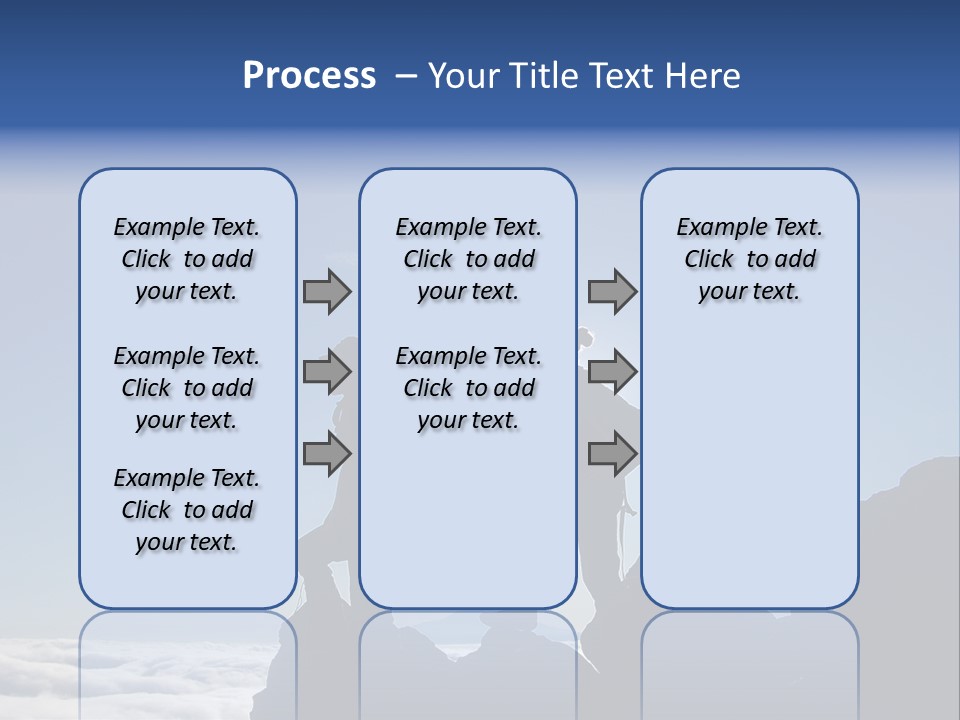 Process – Your Title Text Here

Example Text. Click to add your text.

Example Text. Click to add your text.

Example Text. Click to add your text.

Example Text. Click to add your text.

Example Text. Click to add your text.

Example Text. Click to add your text.